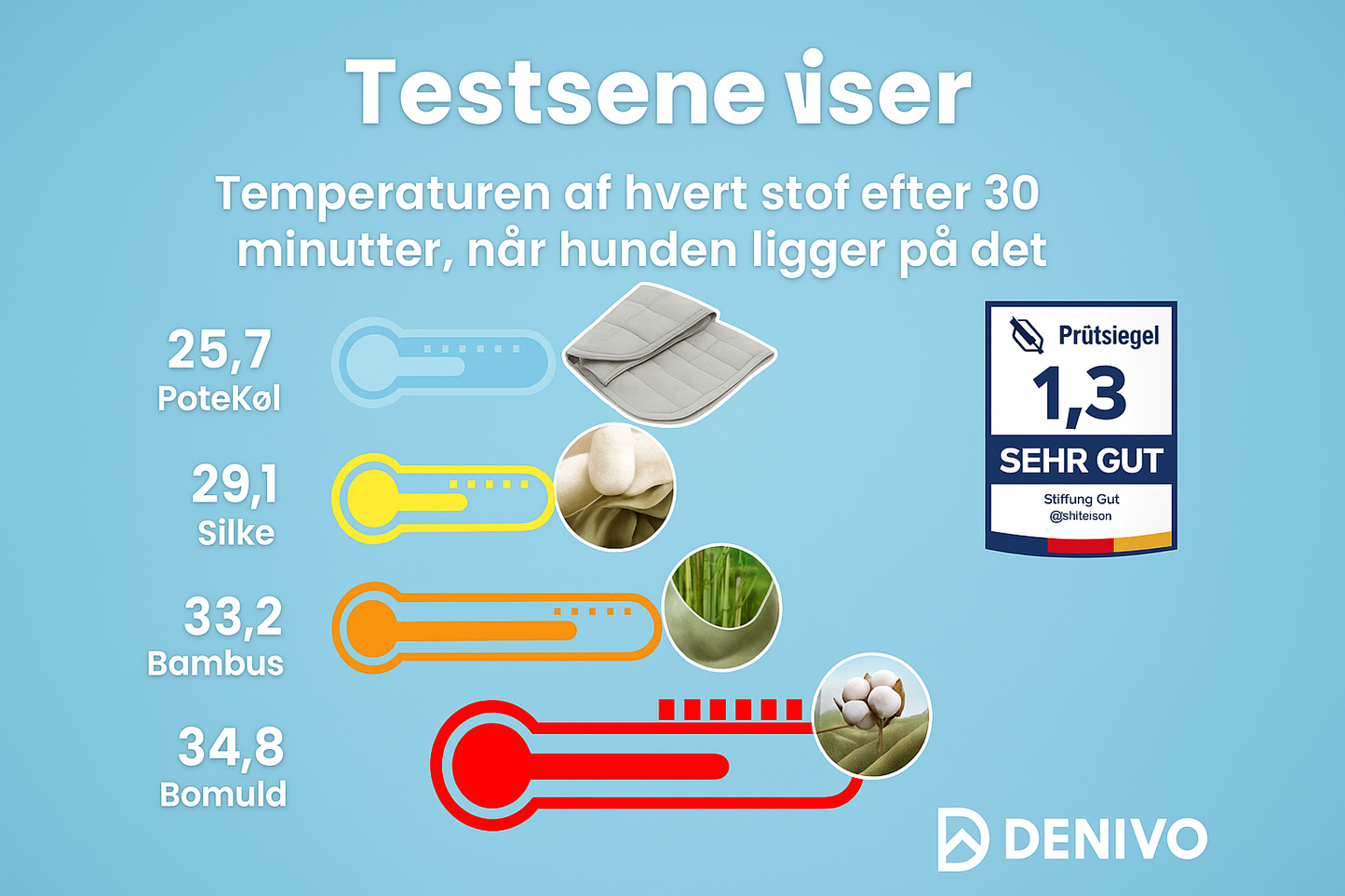 Testsene viser

Temperaturen af hvert stof efter 30 minutter, når hunden ligger på det

25,7
PoteKøl

29,1
Silke

33,2
Bambus

34,8
Bomuld

Prütsiegel
1,3
SEHR GUT
Stiffung Gut
@shiteison

DENIVO